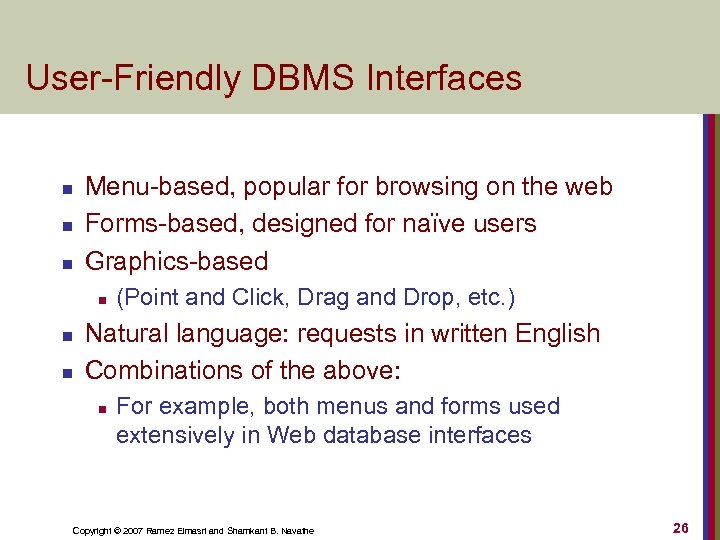 User-Friendly DBMS Interfaces

- Menu-based, popular for browsing on the web
- Forms-based, designed for naïve users
- Graphics-based
  - (Point and Click, Drag and Drop, etc.)
- Natural language: requests in written English
- Combinations of the above:
  - For example, both menus and forms used extensively in Web database interfaces

Copyright © 2007 Ramez Elmasri and Shamkant B. Navathe

26